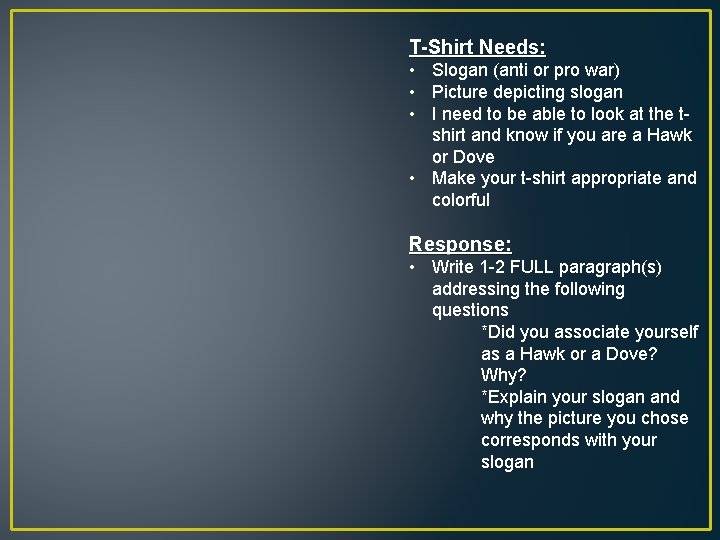 T-Shirt Needs:
• Slogan (anti or pro war)
• Picture depicting slogan
• I need to be able to look at the t-shirt and know if you are a Hawk or Dove
• Make your t-shirt appropriate and colorful

Response:
• Write 1-2 FULL paragraph(s) addressing the following questions
*Did you associate yourself as a Hawk or a Dove? Why?
*Explain your slogan and why the picture you chose corresponds with your slogan